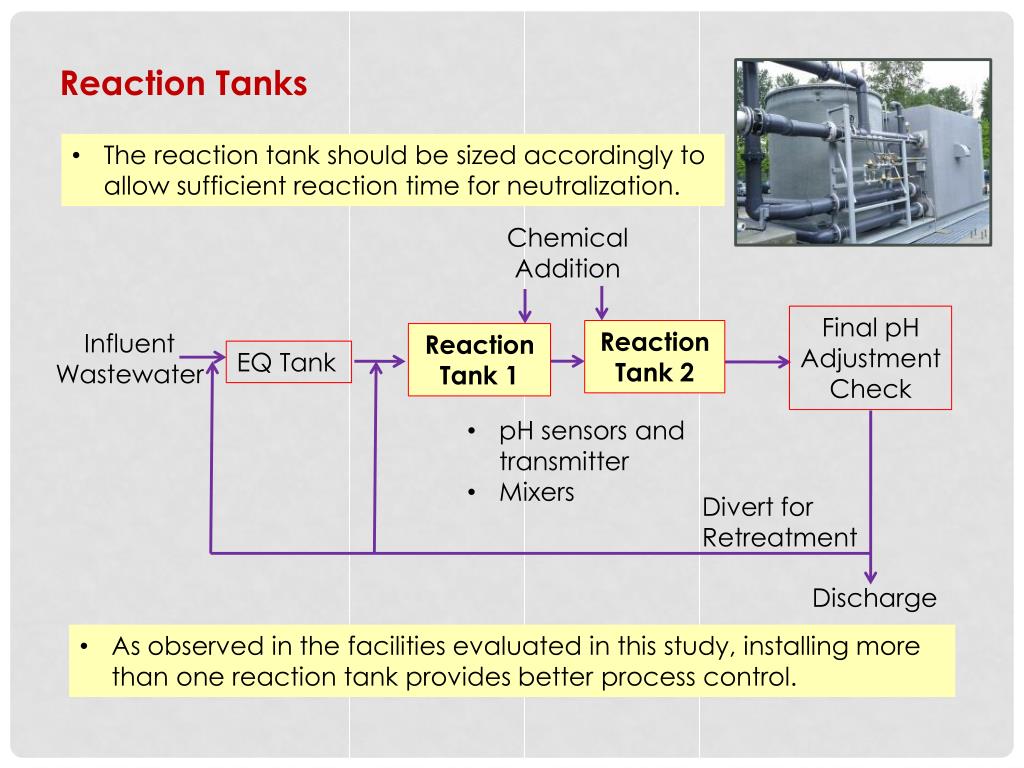 Reaction Tanks

• The reaction tank should be sized accordingly to allow sufficient reaction time for neutralization.

Chemical Addition

Influent Wastewater

EQ Tank

Reaction Tank 1

Reaction Tank 2

Final pH Adjustment Check

• pH sensors and transmitter
• Mixers

Divert for Retreatment

Discharge

• As observed in the facilities evaluated in this study, installing more than one reaction tank provides better process control.